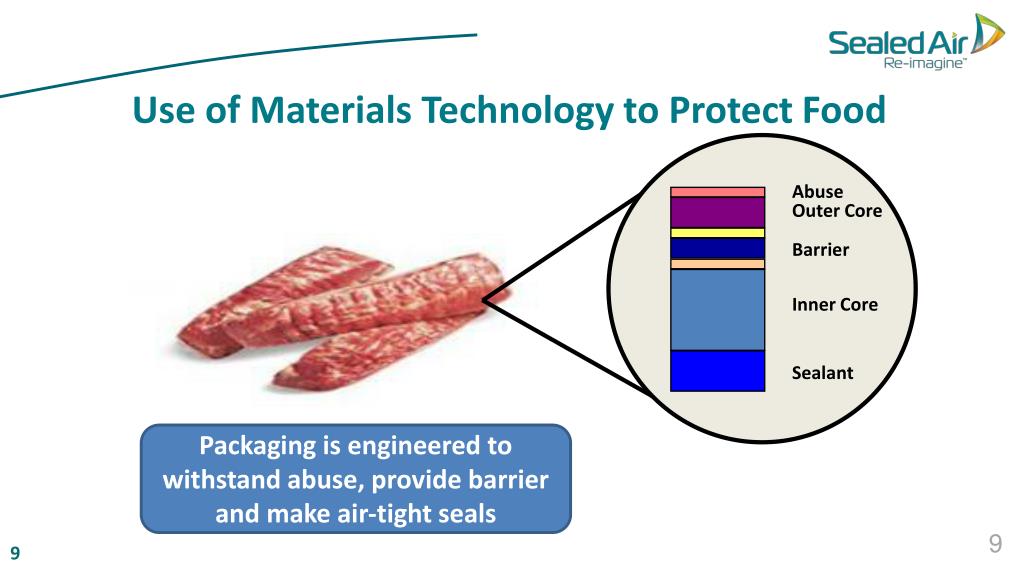 Sealed Air
Re-imagine™

Use of Materials Technology to Protect Food

Abuse
Outer Core
Barrier
Inner Core
Sealant

Packaging is engineered to withstand abuse, provide barrier and make air-tight seals

9

9